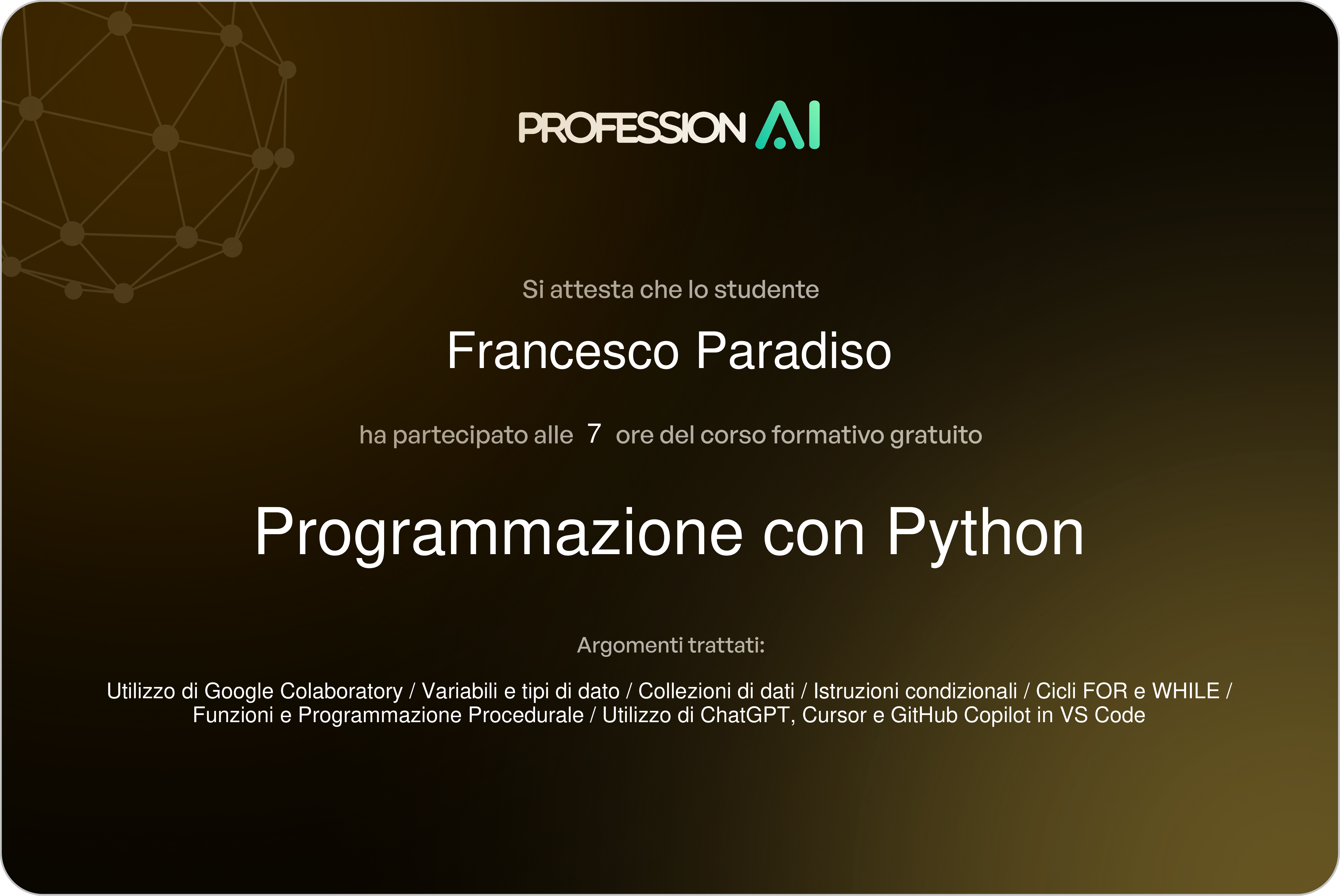 PROFESSION AI

Si attesta che lo studente

Francesco Paradiso

ha partecipato alle 7 ore del corso formativo gratuito

Programmazione con Python

Argomenti trattati:

Utilizzo di Google Colaboratory / Variabili e tipi di dato / Collezioni di dati / Istruzioni condizionali / Cicli FOR e WHILE / Funzioni e Programmazione Procedurale / Utilizzo di ChatGPT, Cursor e GitHub Copilot in VS Code